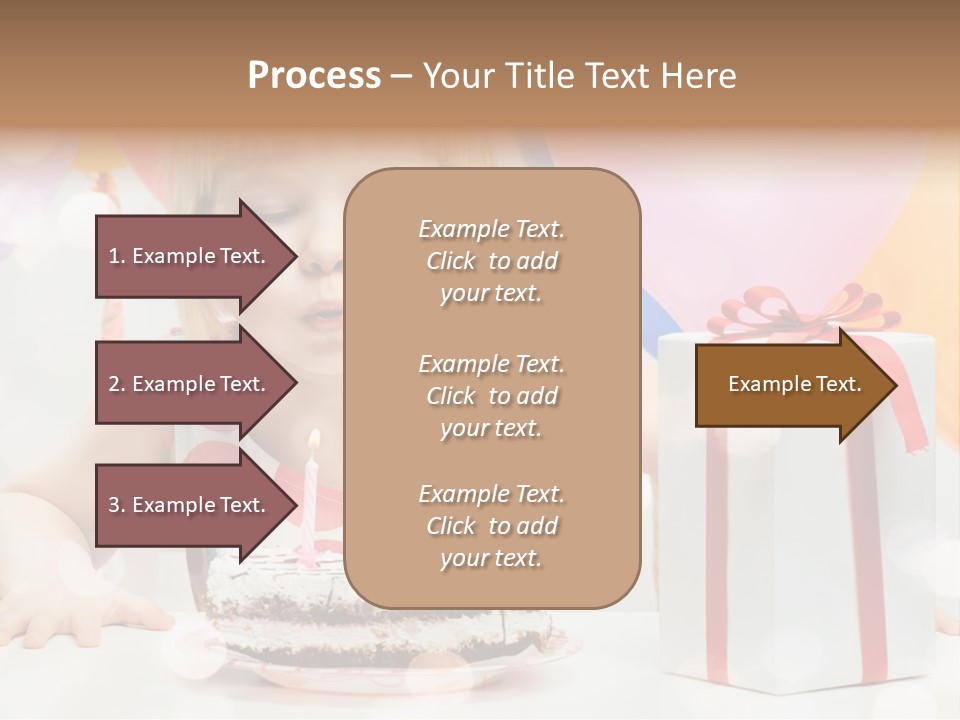 Process – Your Title Text Here

1. Example Text.

2. Example Text.

3. Example Text.

Example Text. Click to add your text.

Example Text. Click to add your text.

Example Text. Click to add your text.

Example Text.